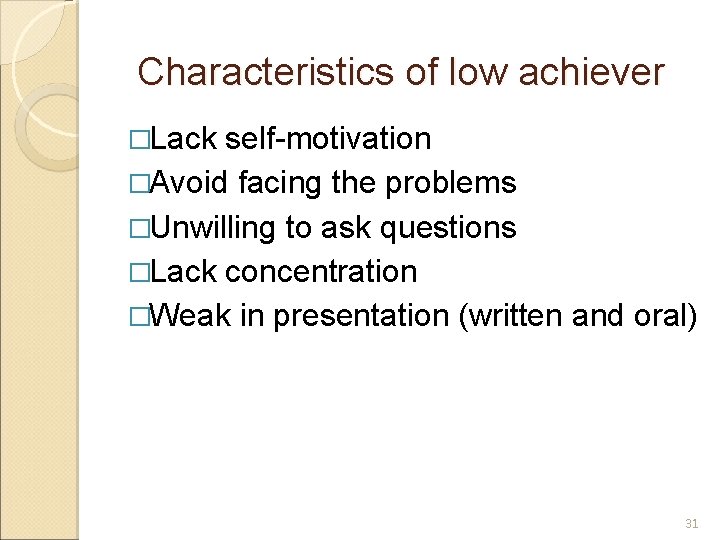 Characteristics of low achiever

□Lack self-motivation
□Avoid facing the problems
□Unwilling to ask questions
□Lack concentration
□Weak in presentation (written and oral)

31